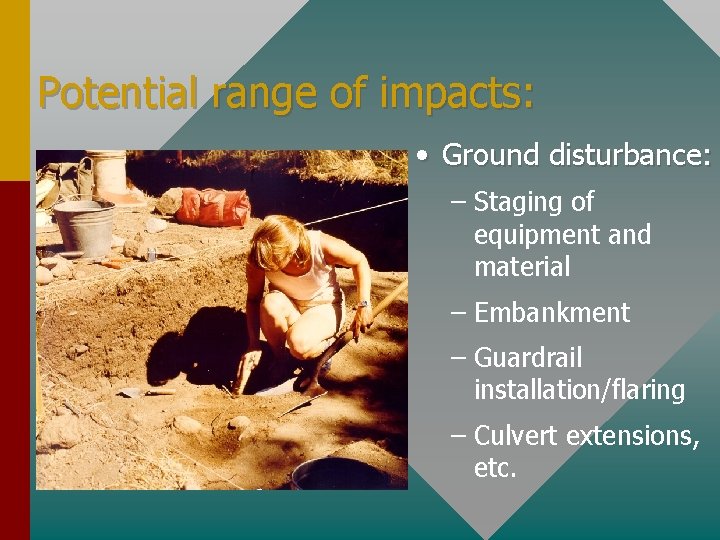 Potential range of impacts:

• Ground disturbance:

– Staging of equipment and material

– Embankment

– Guardrail installation/flaring

– Culvert extensions, etc.